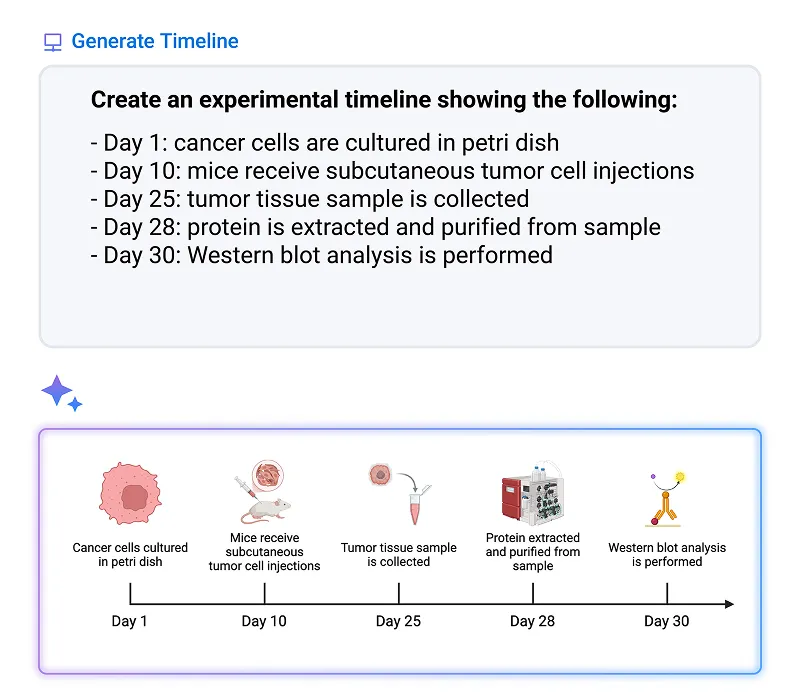 Generate Timeline

Create an experimental timeline showing the following:

- Day 1: cancer cells are cultured in petri dish
- Day 10: mice receive subcutaneous tumor cell injections
- Day 25: tumor tissue sample is collected
- Day 28: protein is extracted and purified from sample
- Day 30: Western blot analysis is performed

Cancer cells cultured in petri dish

Mice receive subcutaneous tumor cell injections

Tumor tissue sample is collected

Protein extracted and purified from sample

Western blot analysis is performed

Day 1

Day 10

Day 25

Day 28

Day 30